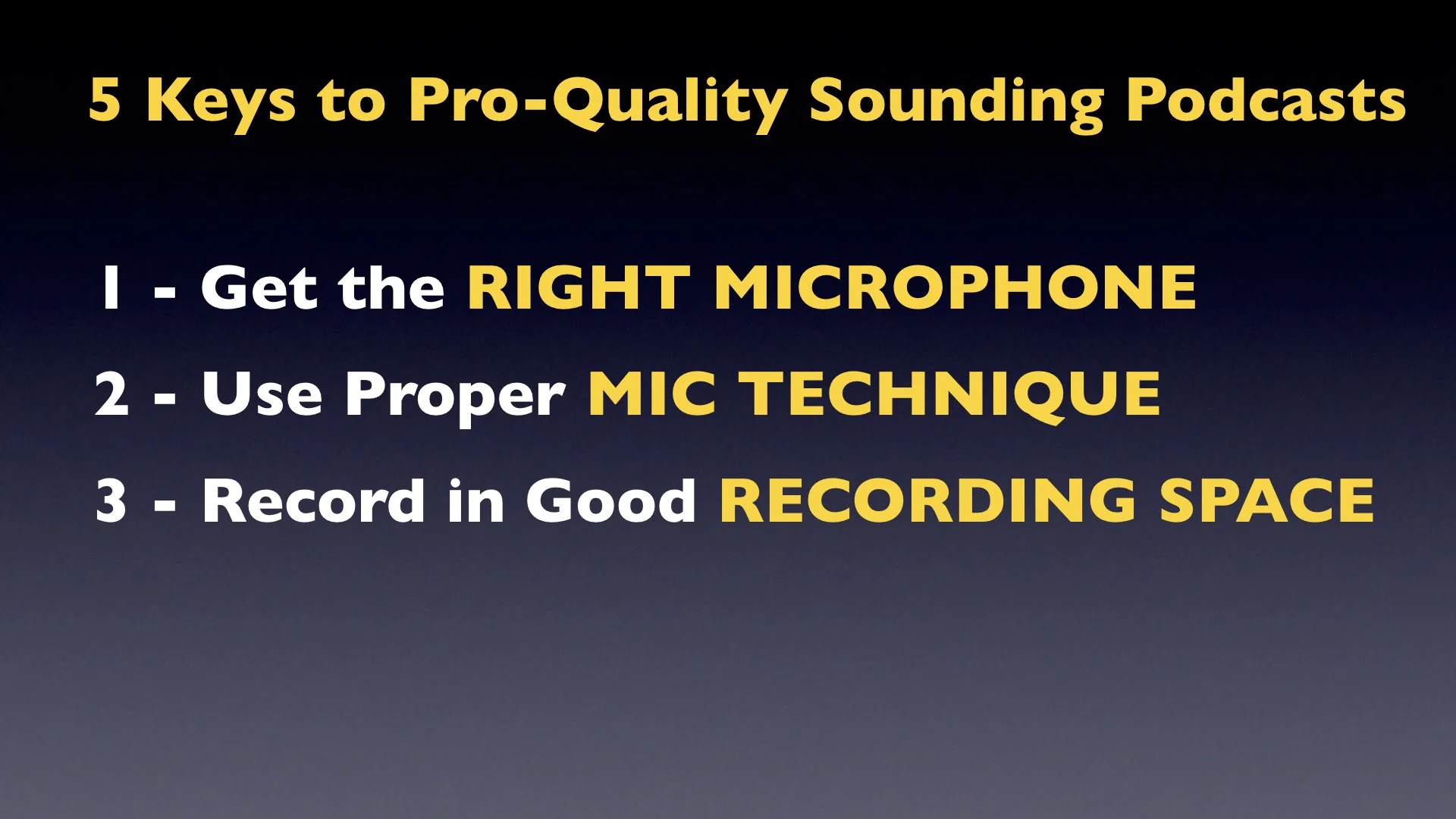 5 Keys to Pro-Quality Sounding Podcasts

1 - Get the RIGHT MICROPHONE

2 - Use Proper MIC TECHNIQUE

3 - Record in Good RECORDING SPACE